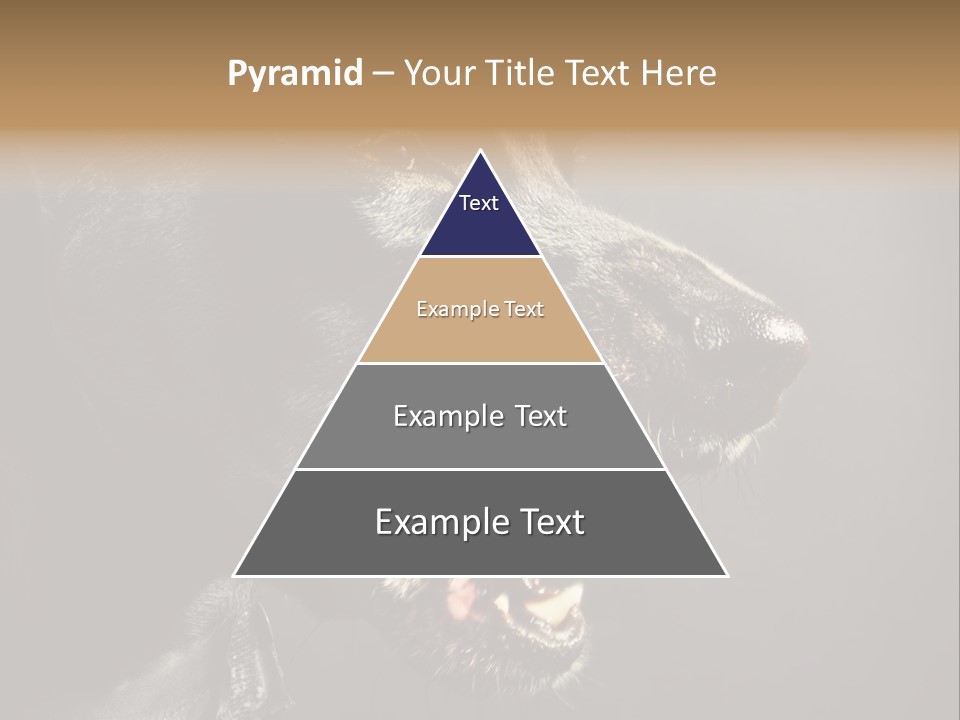 Pyramid – Your Title Text Here

Text

Example Text

Example Text

Example Text